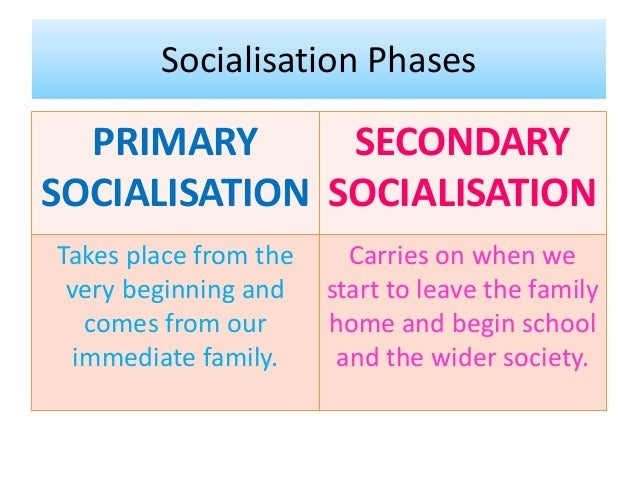 Socialisation Phases

| PRIMARY SOCIALISATION | SECONDARY SOCIALISATION |
|---|---|
| Takes place from the very beginning and comes from our immediate family. | Carries on when we start to leave the family home and begin school and the wider society. |